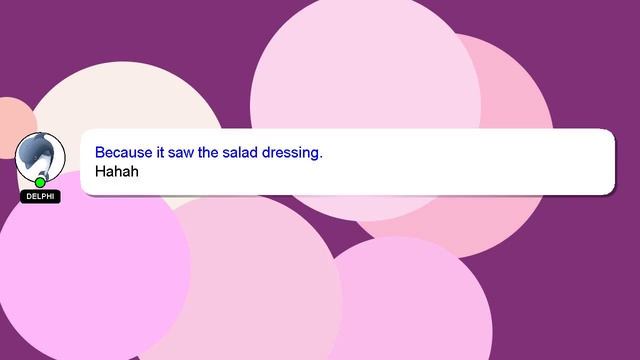 DELPHI

Because it saw the salad dressing.
Hahah